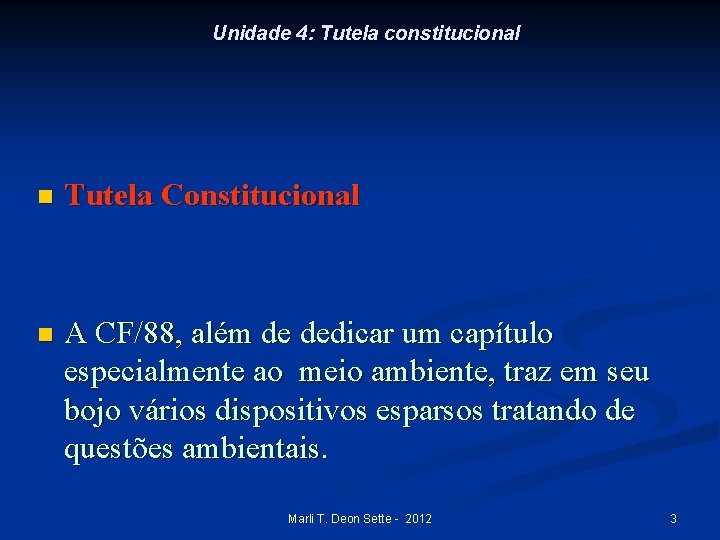 Unidade 4: Tutela constitucional

Tutela Constitucional

A CF/88, além de dedicar um capítulo especialmente ao meio ambiente, traz em seu bojo vários dispositivos esparsos tratando de questões ambientais.

Marli T. Deon Sette - 2012

3